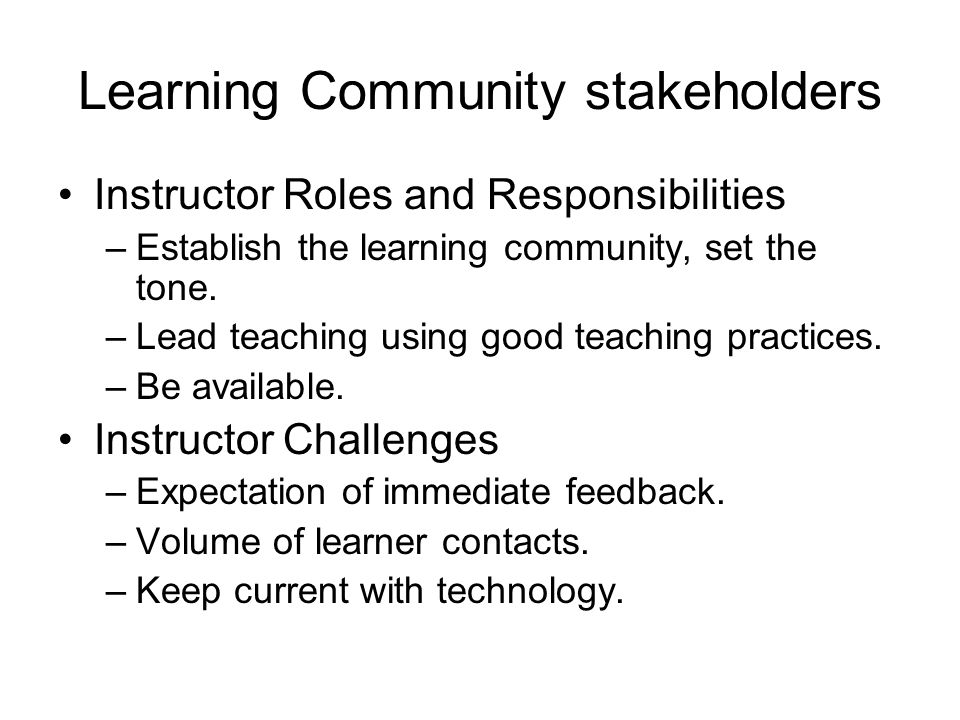 Learning Community stakeholders

• Instructor Roles and Responsibilities
– Establish the learning community, set the tone.
– Lead teaching using good teaching practices.
– Be available.

• Instructor Challenges
– Expectation of immediate feedback.
– Volume of learner contacts.
– Keep current with technology.